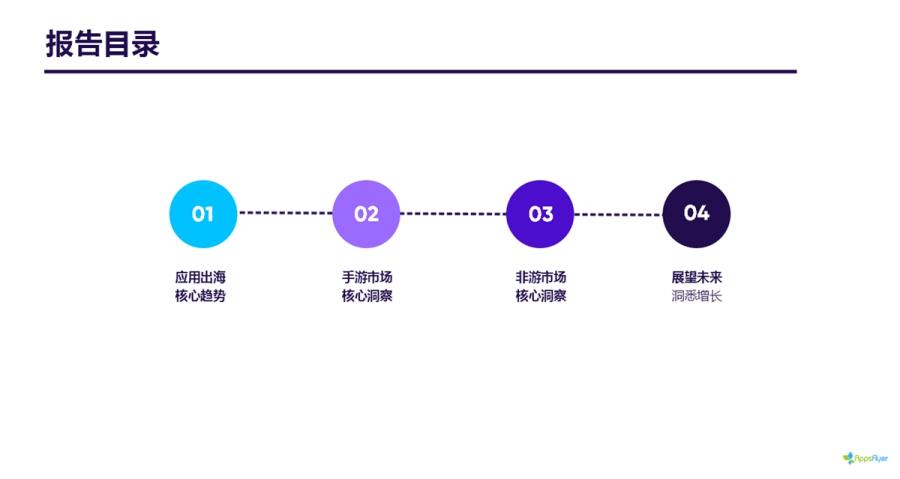 报告目录

01

应用出海
核心趋势

02

手游市场
核心洞察

03

非游市场
核心洞察

04

展望未来
洞悉增长

AppsFlyer